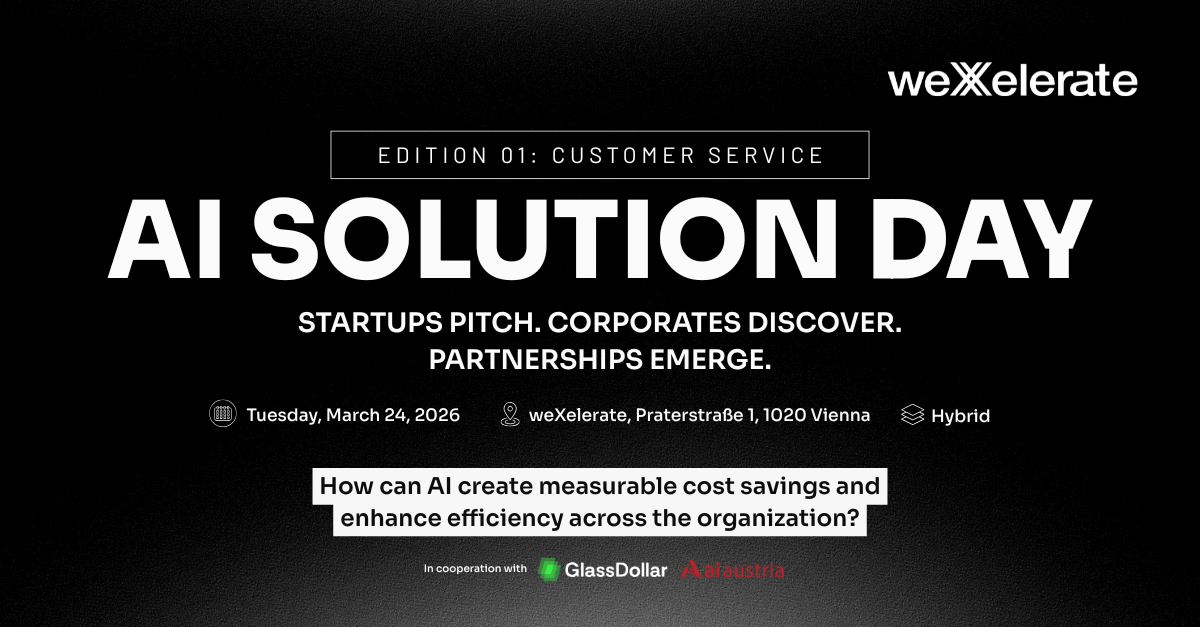 weXelerate

EDITION 01: CUSTOMER SERVICE

AI SOLUTION DAY

STARTUPS PITCH. CORPORATES DISCOVER. PARTNERSHIPS EMERGE.

Tuesday, March 24, 2026 weXelerate, Praterstraße 1, 1020 Vienna Hybrid

How can AI create measurable cost savings and enhance efficiency across the organization?

In cooperation with GlassDollar aiaustria